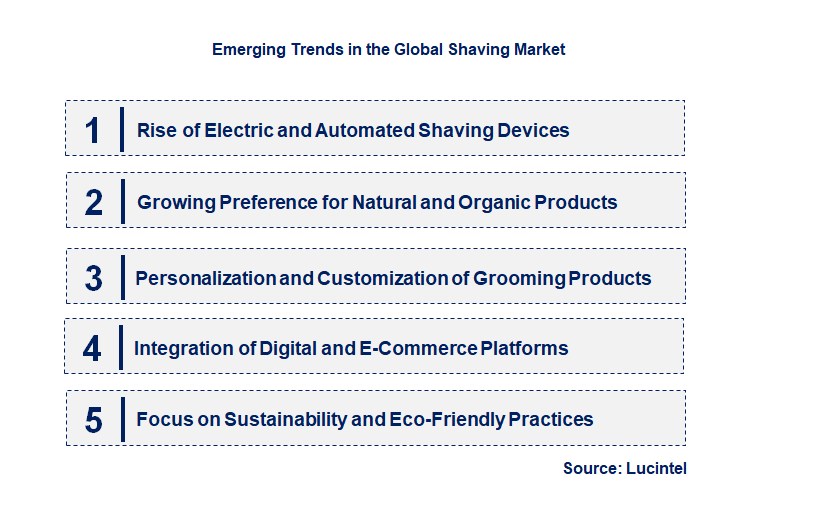 Emerging Trends in the Global Shaving Market

1 Rise of Electric and Automated Shaving Devices

2 Growing Preference for Natural and Organic Products

3 Personalization and Customization of Grooming Products

4 Integration of Digital and E-Commerce Platforms

5 Focus on Sustainability and Eco-Friendly Practices

Source: Lucintel